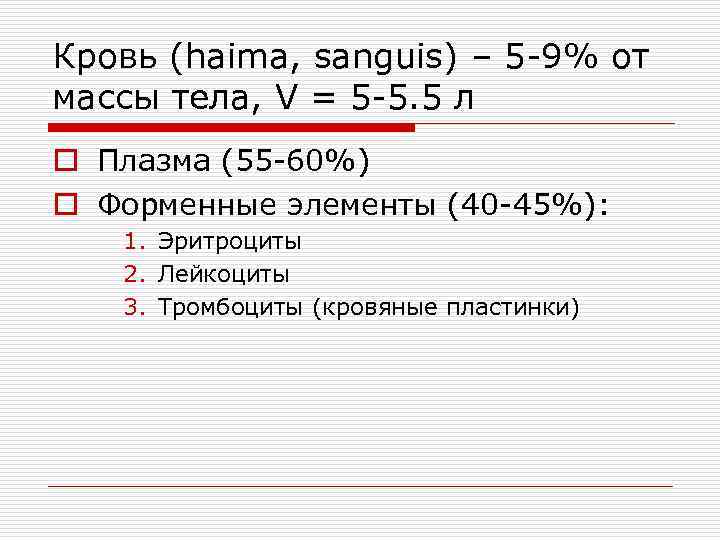 Кровь (haima, sanguis) – 5-9% от массы тела, V = 5-5.5 л

Плазма (55-60%)

Форменные элементы (40-45%):

1. Эритроциты
2. Лейкоциты
3. Тромбоциты (кровяные пластинки)